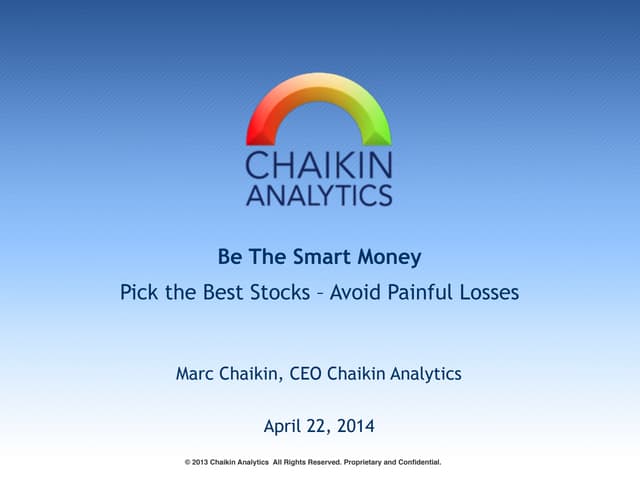 CHAIKIN
ANALYTICS

Be The Smart Money

Pick the Best Stocks – Avoid Painful Losses

Marc Chaikin, CEO Chaikin Analytics

April 22, 2014

© 2013 Chaikin Analytics All Rights Reserved. Proprietary and Confidential.